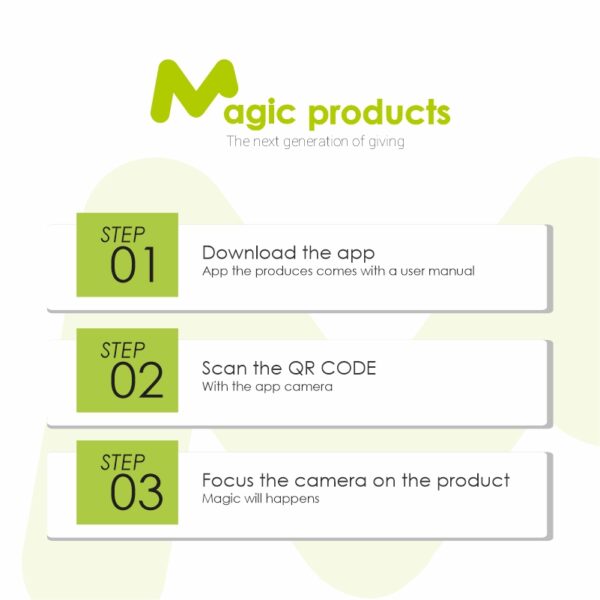 Magic products
The next generation of giving

STEP 01
Download the app
App the produces comes with a user manual

STEP 02
Scan the QR CODE
With the app camera

STEP 03
Focus the camera on the product
Magic will happens